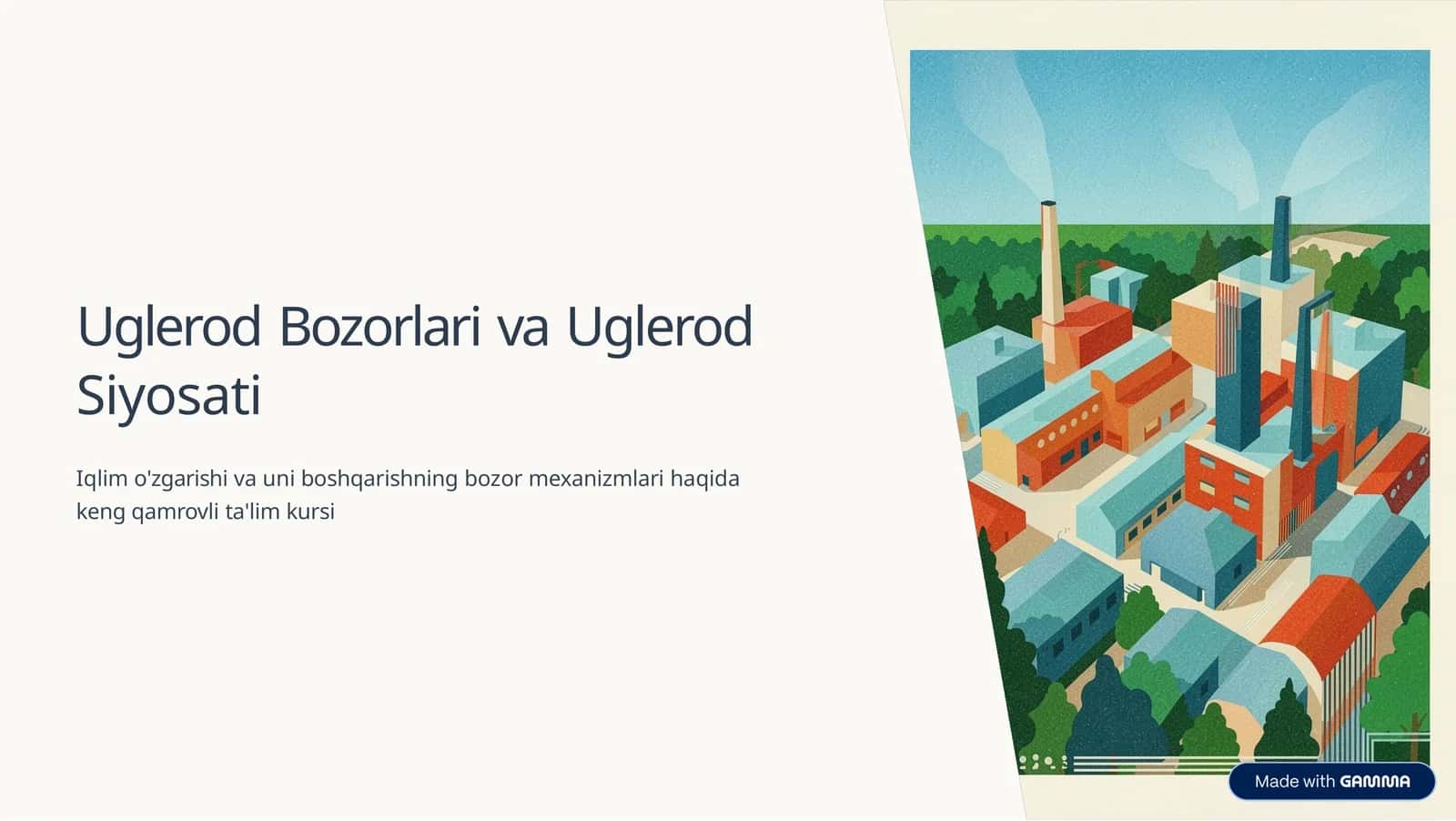 Uglerod Bozorlari va Uglerod Siyosati

Iqlim o'zgarishi va uni boshqarishning bozor mexanizmlari haqida keng qamrovli ta'lim kursi

Made with GAMMA